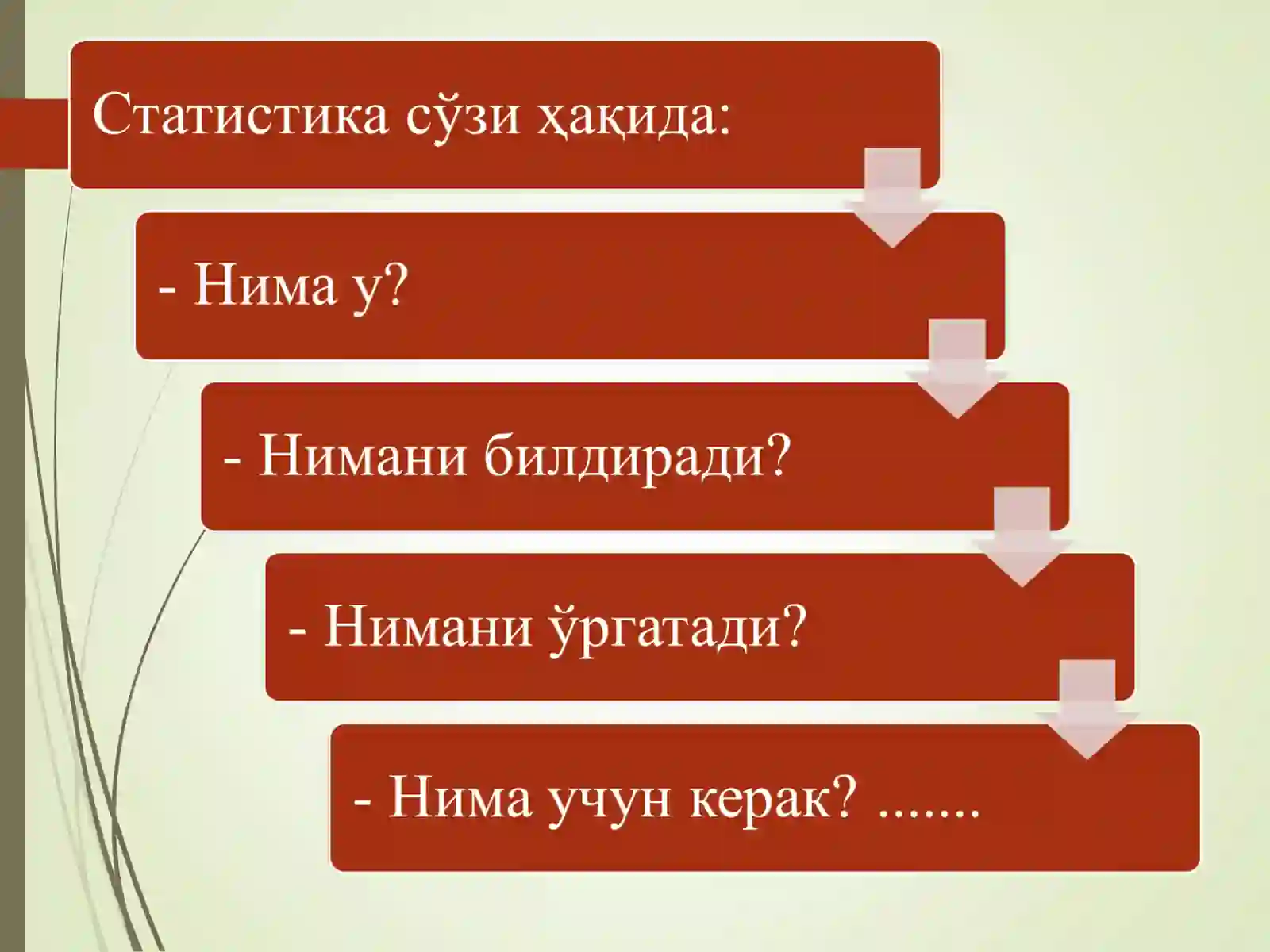 Статистика сўзи ҳақида:

- Нима у?

- Нимани билдиради?

- Нимани ўргатади?

- Нима учун керак? .......